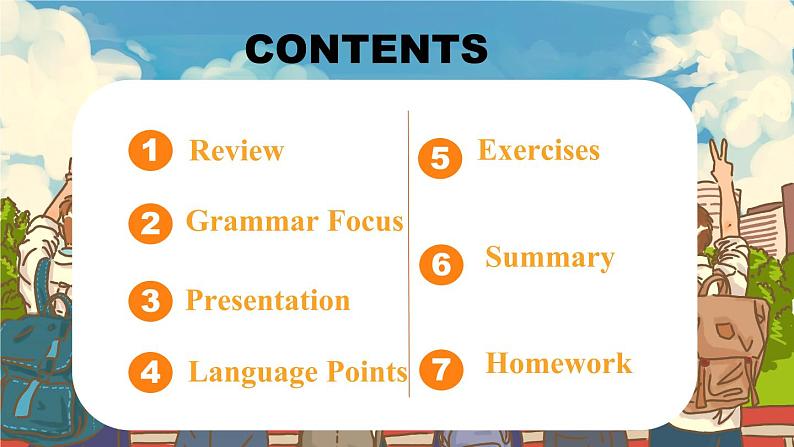 CONTENTS

1 Review

2 Grammar Focus

3 Presentation

4 Language Points

5 Exercises

6 Summary

7 Homework